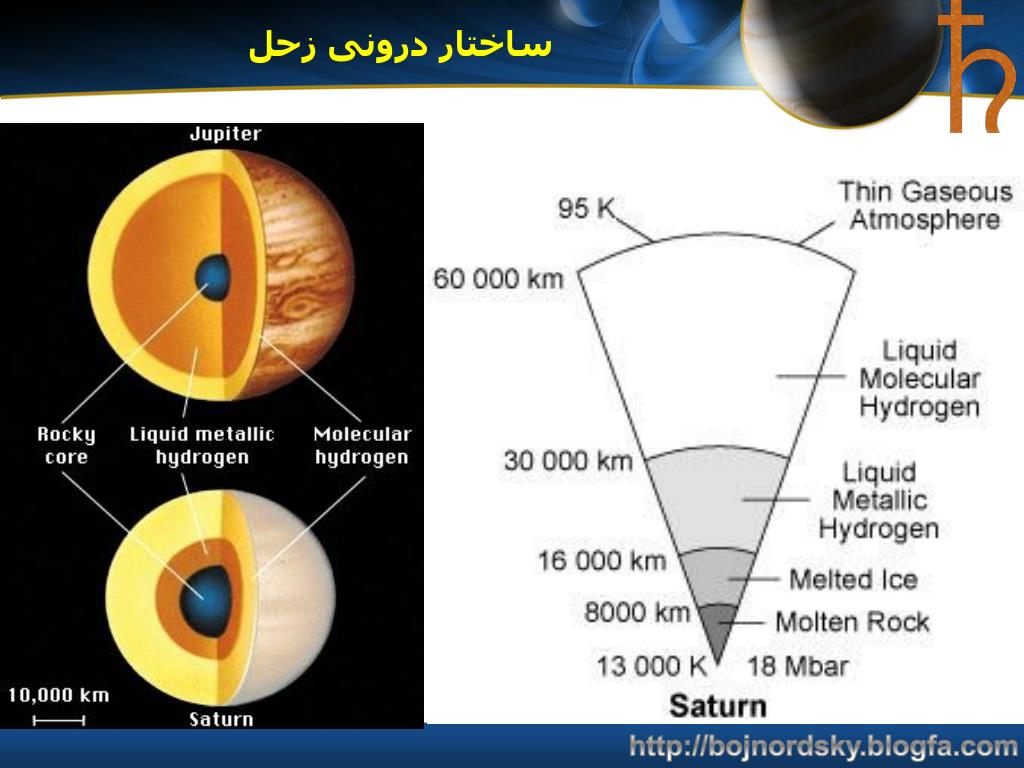 ساختار درونی زحل

Jupiter

Rocky core

Liquid metallic hydrogen

Molecular hydrogen

10,000 km

Saturn

95 K

Thin Gaseous Atmosphere

60 000 km

Liquid Molecular Hydrogen

30 000 km

Liquid Metallic Hydrogen

16 000 km

Melted Ice

8000 km

Molten Rock

13 000 K

18 Mbar

Saturn

http://bojnordsky.blogfa.com